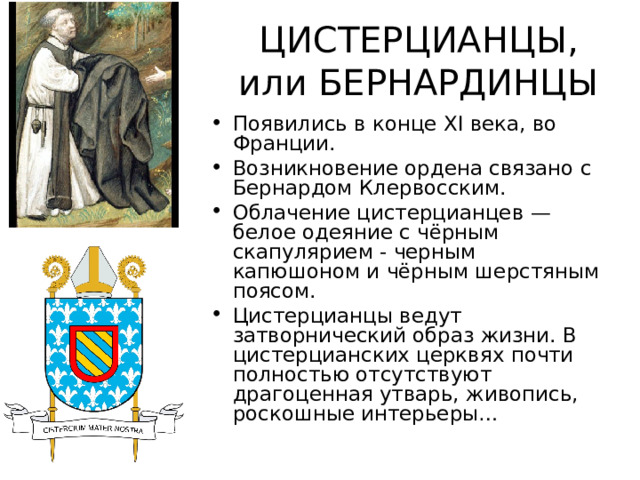 ЦИСТЕРЦИАНЦЫ, или БЕРНАРДИНЦЫ

• Появились в конце XI века, во Франции.
• Возникновение ордена связано с Бернардом Клервосским.
• Облачение цистерцианцев — белое одеяние с чёрным скапулярием - черным капюшоном и чёрным шерстяным поясом.
• Цистерцианцы ведут затворнический образ жизни. В цистерцианских церквях почти полностью отсутствуют драгоценная утварь, живопись, роскошные интерьеры...

CISTERCIUM MATER NOSTRA